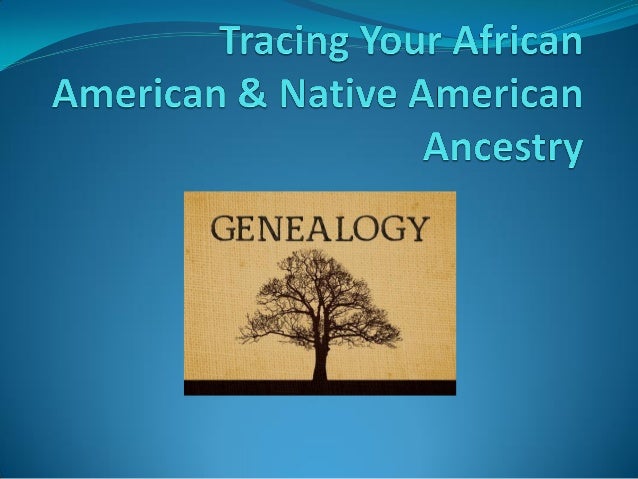 Tracing Your African American & Native American Ancestry

GENEALOGY